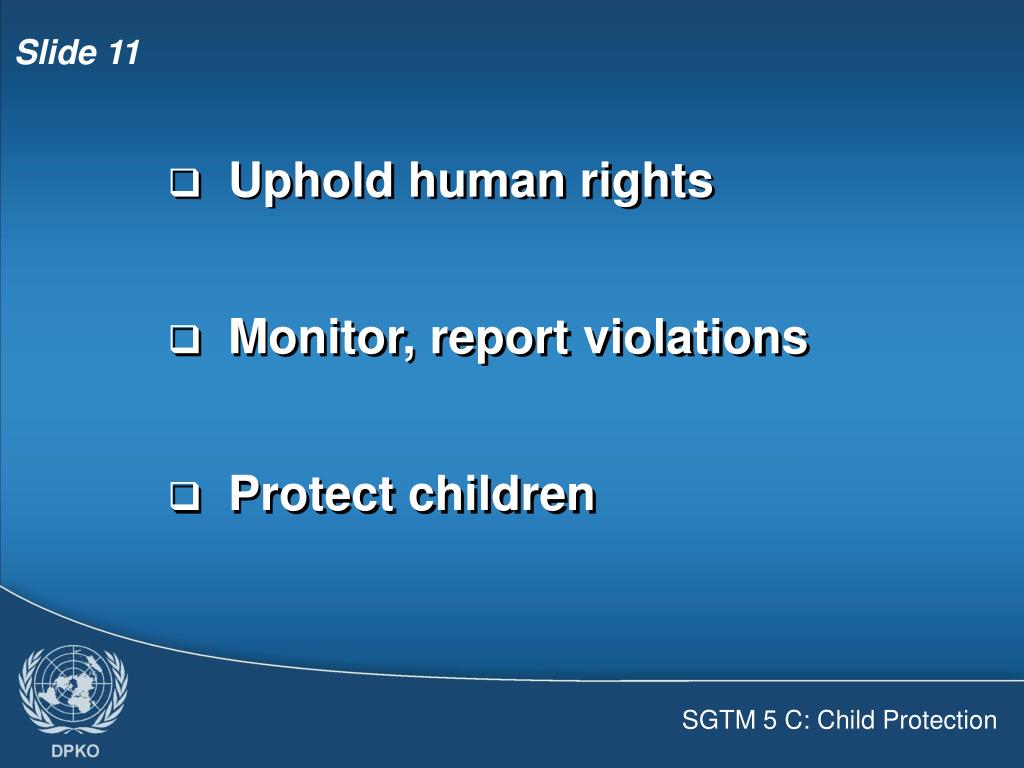 Slide 11

❑ Uphold human rights

❑ Monitor, report violations

❑ Protect children

DPKO

SGTM 5 C: Child Protection